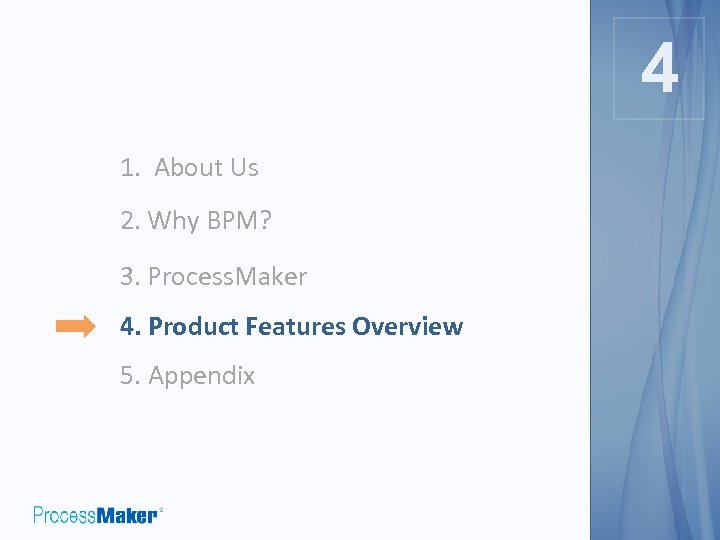 4

1. About Us

2. Why BPM?

3. ProcessMaker

4. Product Features Overview

5. Appendix

ProcessMaker®